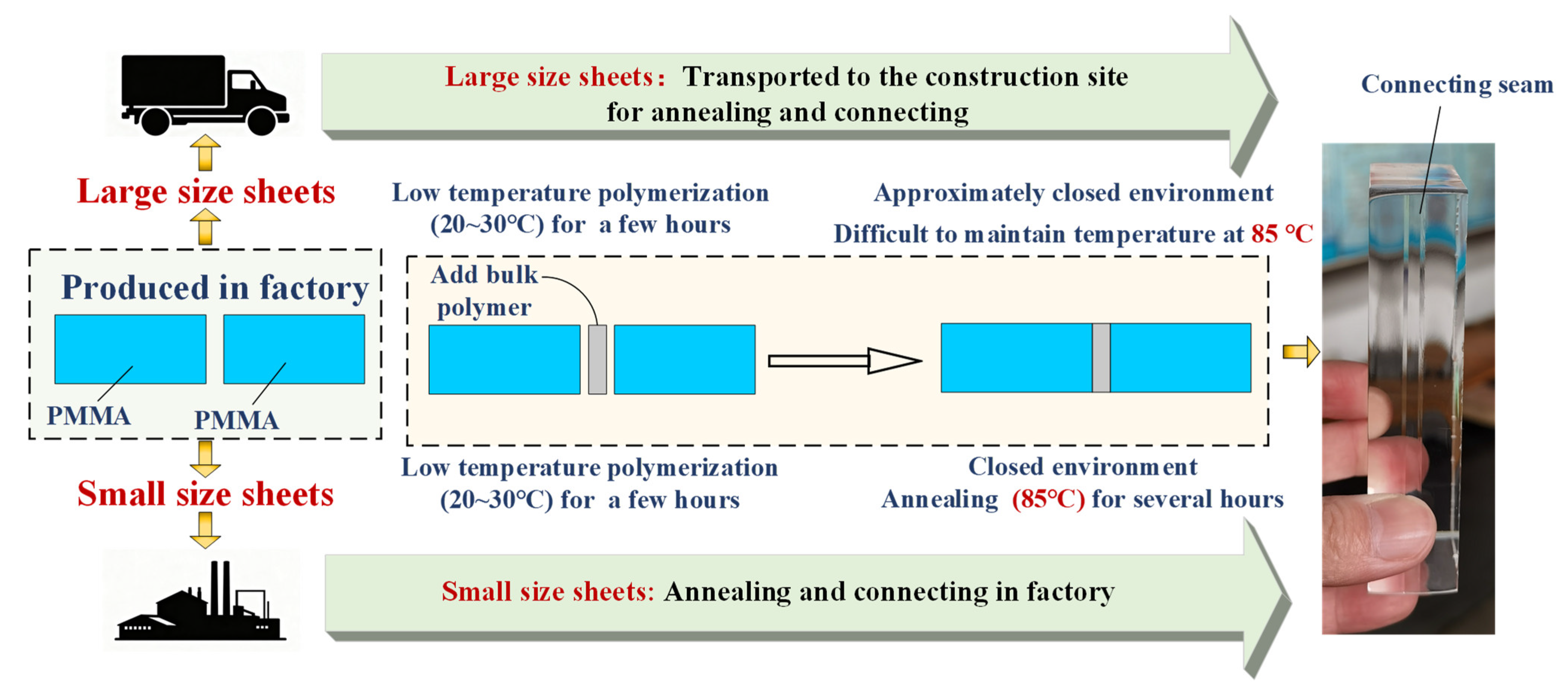 Large size sheets: Transported to the construction site for annealing and connecting

Connecting seam

Large size sheets

Low temperature polymerization (20~30°C) for a few hours

Approximately closed environment
Difficult to maintain temperature at 85 °C

Produced in factory

PMMA
PMMA

Add bulk polymer

Small size sheets

Low temperature polymerization (20~30°C) for a few hours

Closed environment
Annealing (85°C) for several hours

Small size sheets: Annealing and connecting in factory